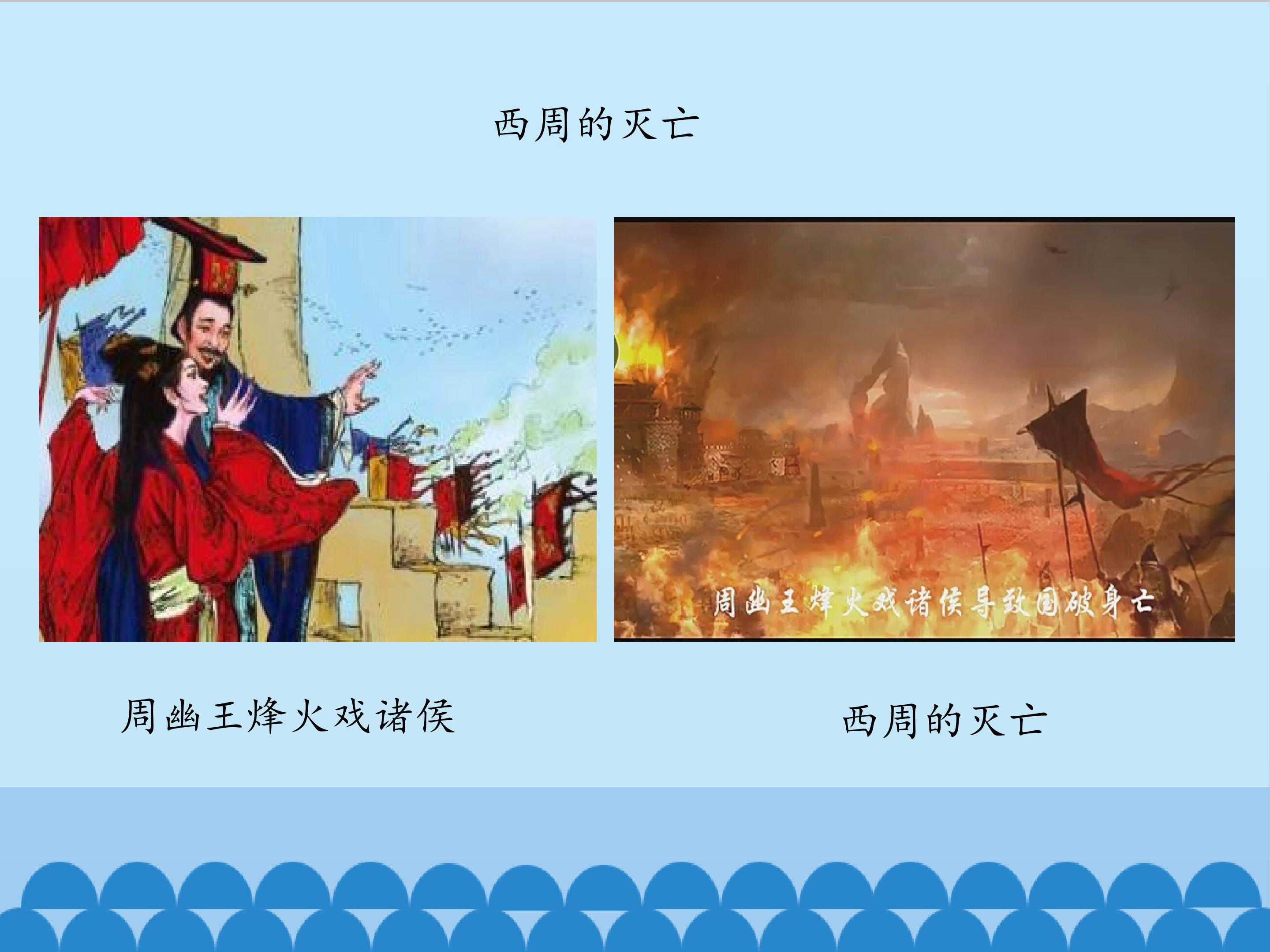 西周的灭亡

周幽王烽火戏诸侯导致国破身亡

周幽王烽火戏诸侯

西周的灭亡